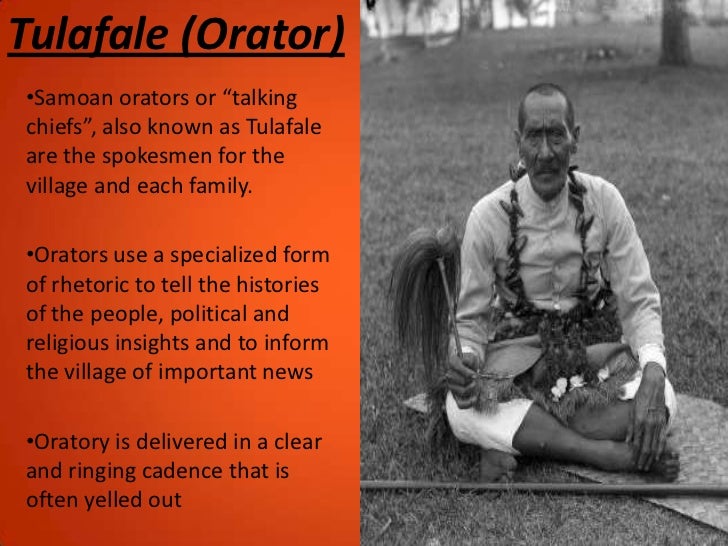 Tulafale (Orator)

•Samoan orators or “talking chiefs”, also known as Tulafale are the spokesmen for the village and each family.

•Orators use a specialized form of rhetoric to tell the histories of the people, political and religious insights and to inform the village of important news

•Oratory is delivered in a clear and ringing cadence that is often yelled out